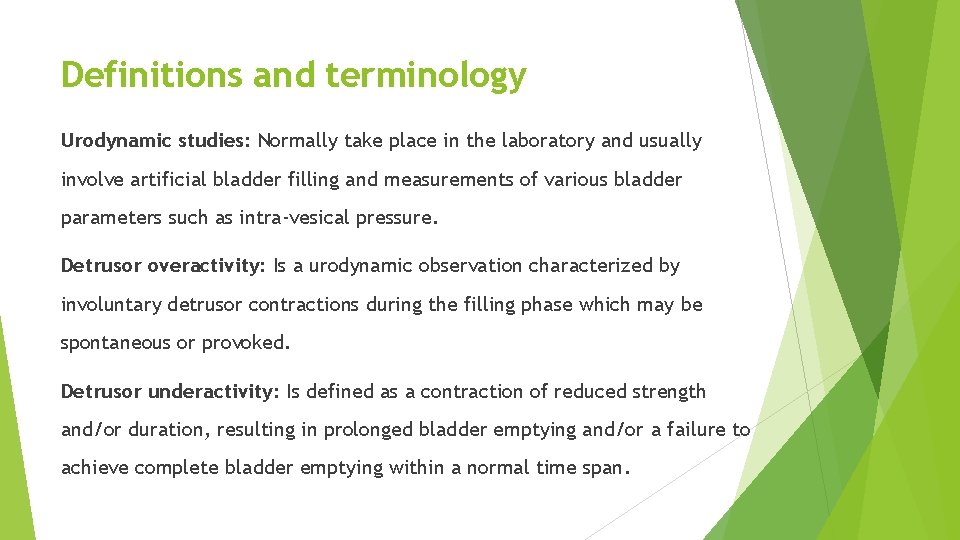 Definitions and terminology

Urodynamic studies: Normally take place in the laboratory and usually involve artificial bladder filling and measurements of various bladder parameters such as intra-vesical pressure.

Detrusor overactivity: Is a urodynamic observation characterized by involuntary detrusor contractions during the filling phase which may be spontaneous or provoked.

Detrusor underactivity: Is defined as a contraction of reduced strength and/or duration, resulting in prolonged bladder emptying and/or a failure to achieve complete bladder emptying within a normal time span.